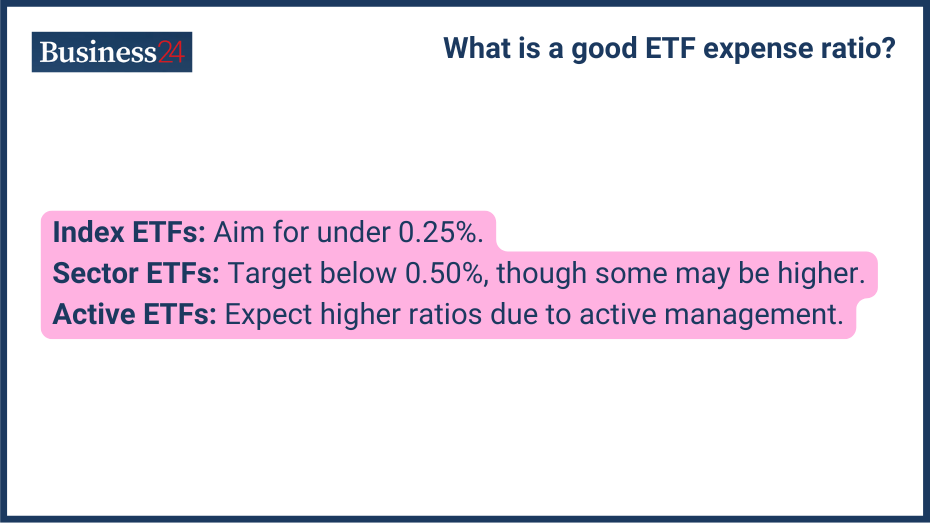 Business24

What is a good ETF expense ratio?

Index ETFs: Aim for under 0.25%.
Sector ETFs: Target below 0.50%, though some may be higher.
Active ETFs: Expect higher ratios due to active management.